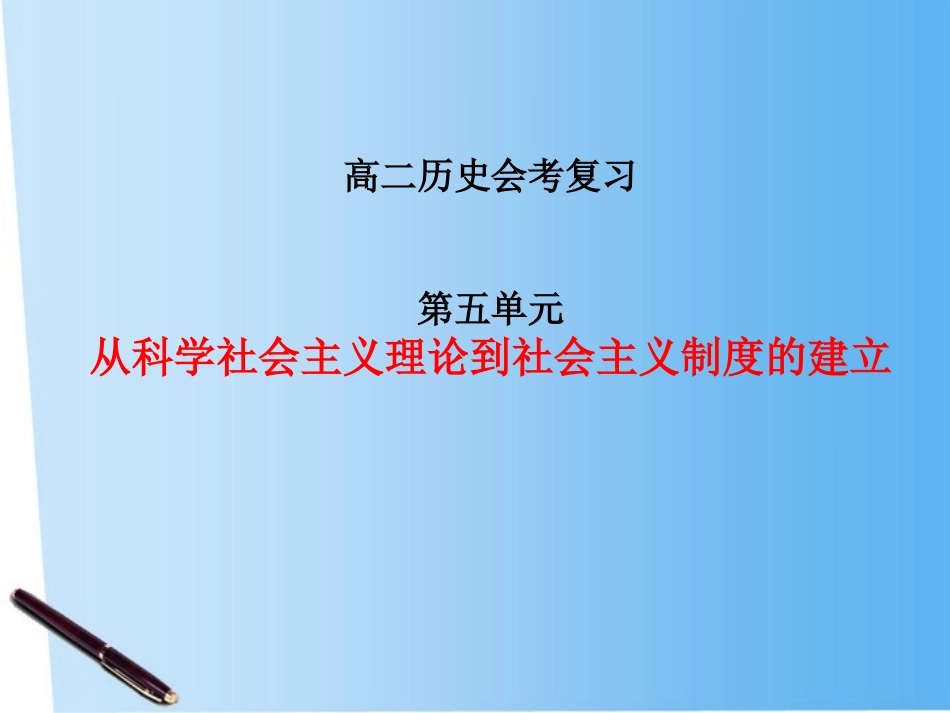 高二历史会考复习

第五单元
从科学社会主义理论到社会主义制度的建立